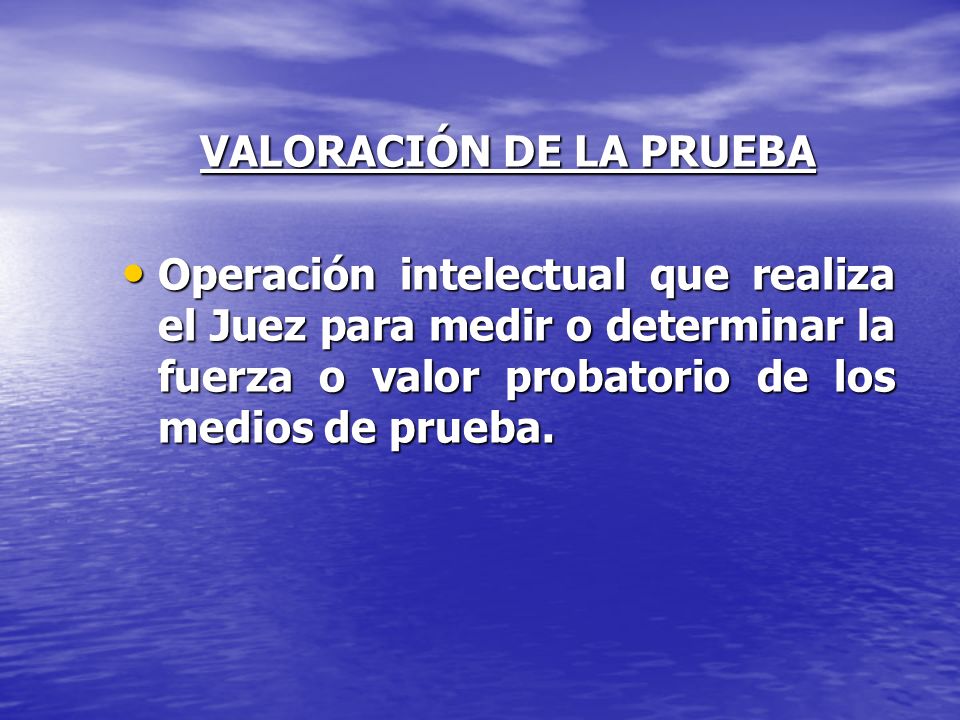 VALORACIÓN DE LA PRUEBA

• Operación intelectual que realiza el Juez para medir o determinar la fuerza o valor probatorio de los medios de prueba.